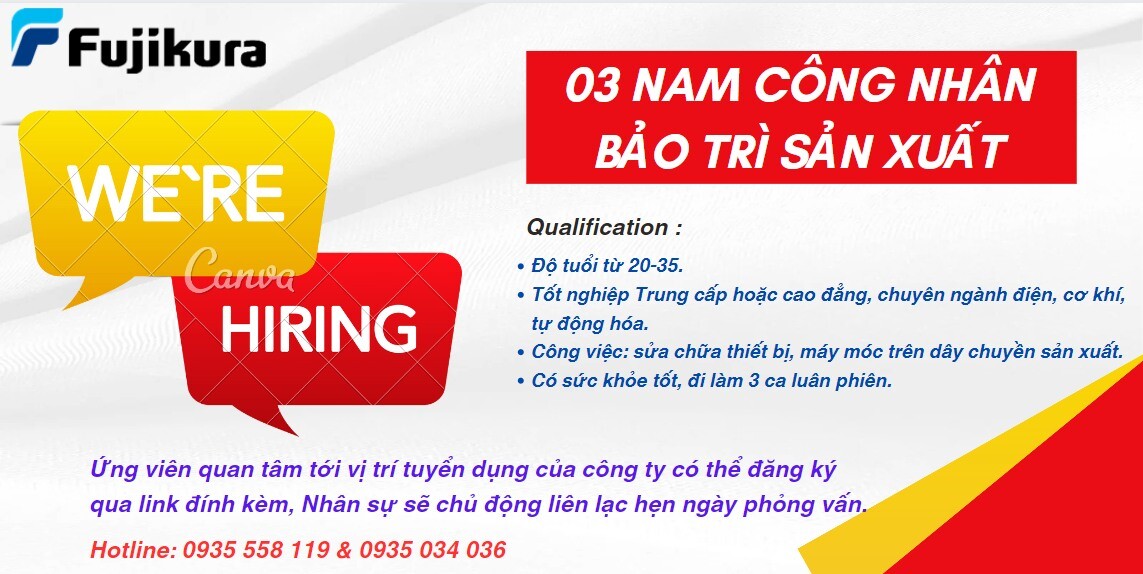 Fujikura

WE`RE

Canva

HIRING

03 NAM CÔNG NHÂN
BẢO TRÌ SẢN XUẤT

Qualification :

• Độ tuổi từ 20-35.
• Tốt nghiệp Trung cấp hoặc cao đẳng, chuyên ngành điện, cơ khí, tự động hóa.
• Công việc: sửa chữa thiết bị, máy móc trên dây chuyền sản xuất.
• Có sức khỏe tốt, đi làm 3 ca luân phiên.

Ứng viên quan tâm tới vị trí tuyển dụng của công ty có thể đăng ký qua link đính kèm, Nhân sự sẽ chủ động liên lạc hẹn ngày phỏng vấn.

Hotline: 0935 558 119 & 0935 034 036